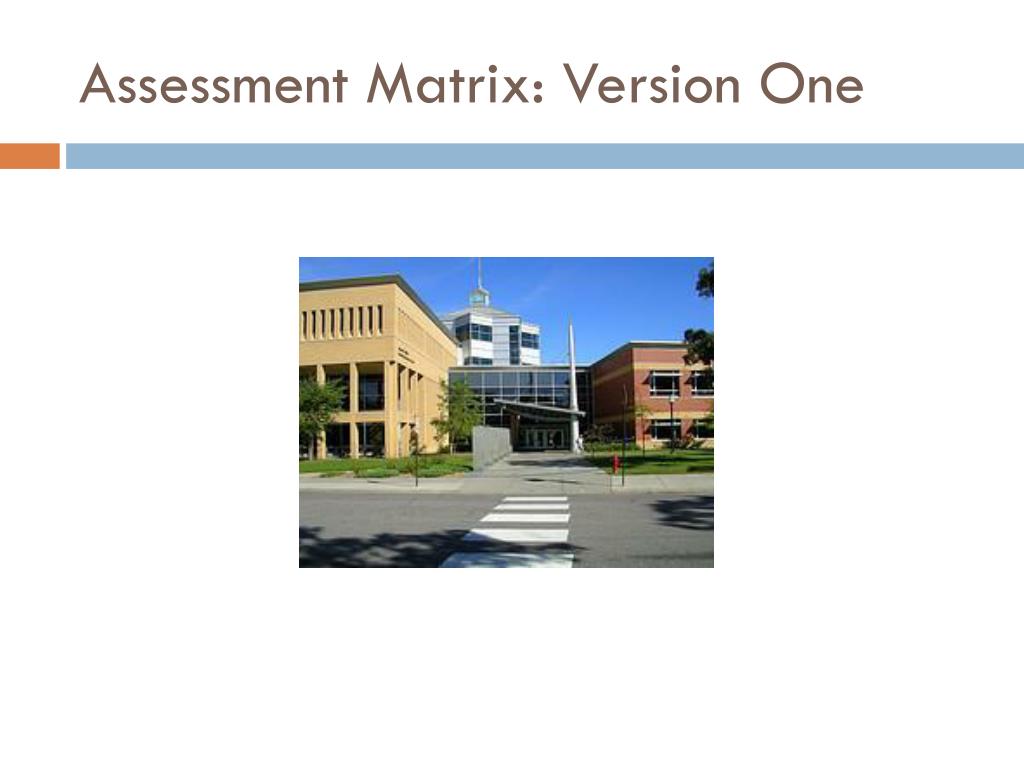 Assessment Matrix: Version One